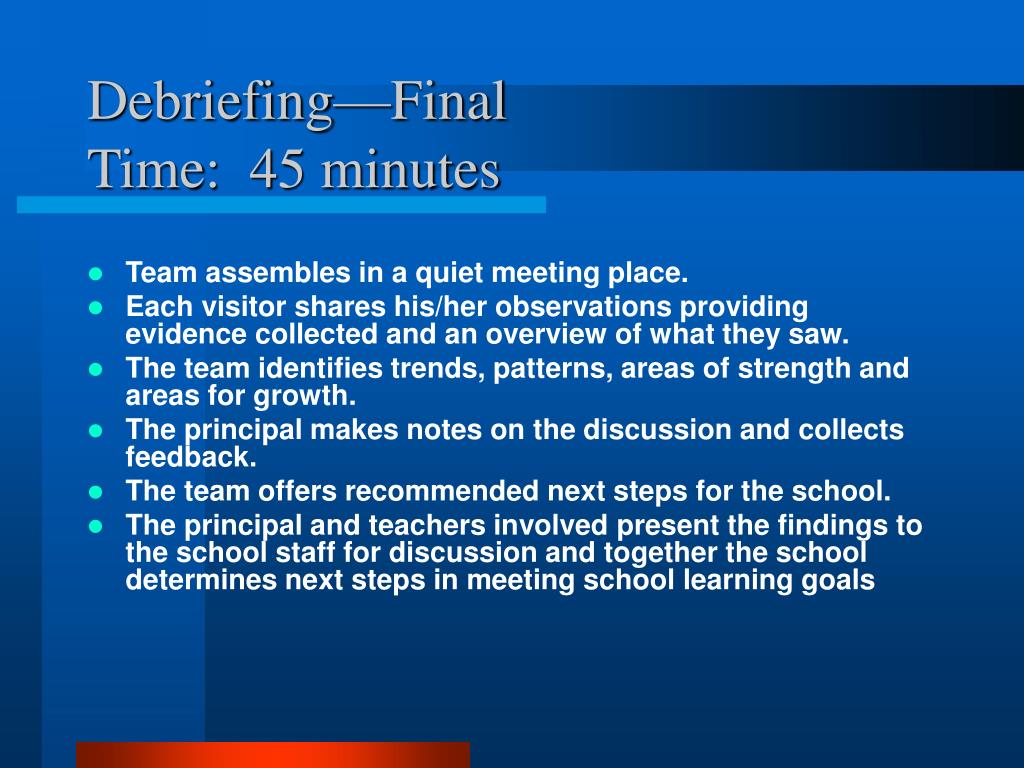 Debriefing—Final
Time: 45 minutes

- Team assembles in a quiet meeting place.
- Each visitor shares his/her observations providing evidence collected and an overview of what they saw.
- The team identifies trends, patterns, areas of strength and areas for growth.
- The principal makes notes on the discussion and collects feedback.
- The team offers recommended next steps for the school.
- The principal and teachers involved present the findings to the school staff for discussion and together the school determines next steps in meeting school learning goals